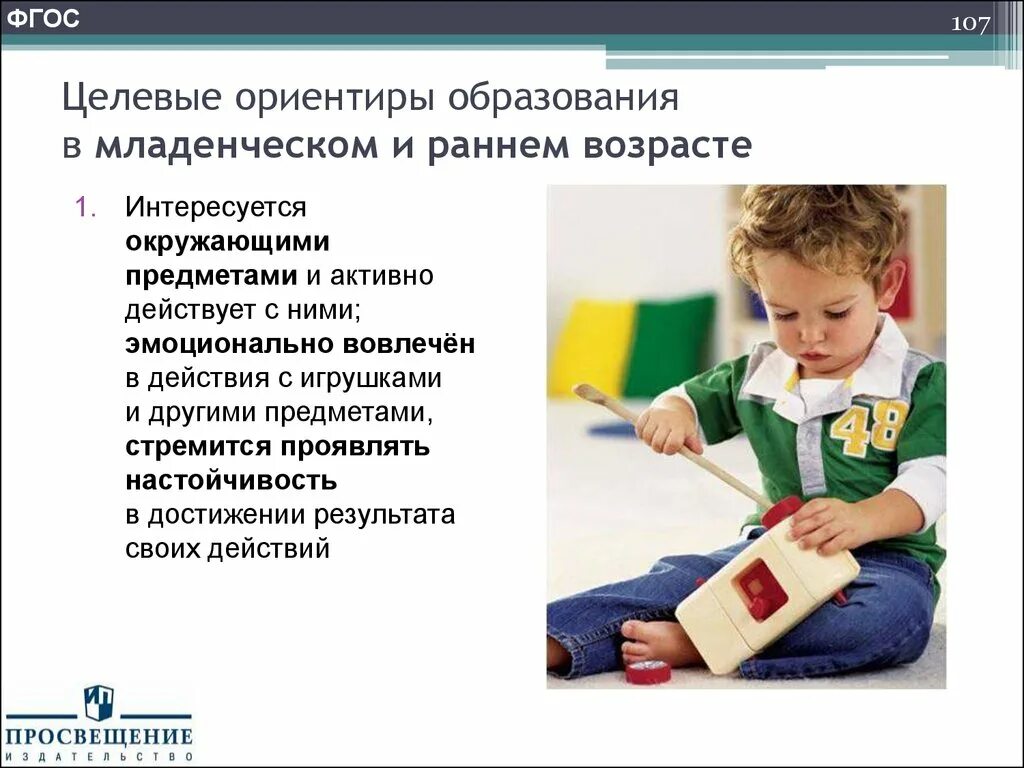 ФГОС

107

Целевые ориентиры образования в младенческом и раннем возрасте

1. Интересуется окружающими предметами и активно действует с ними; эмоционально вовлечён в действия с игрушками и другими предметами, стремится проявлять настойчивость в достижении результата своих действий

48

ПРОСВЕЩЕНИЕ
ИЗДАТЕЛЬСТВО